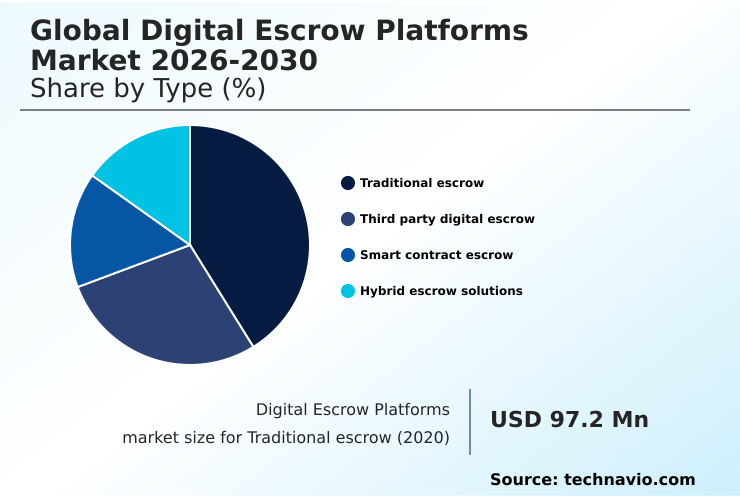 Global Digital Escrow Platforms Market 2026-2030
Share by Type (%)

Traditional escrow
Third party digital escrow
Smart contract escrow
Hybrid escrow solutions

Digital Escrow Platforms market size for Traditional escrow (2020)

USD 97.2 Mn

Source: technavio.com